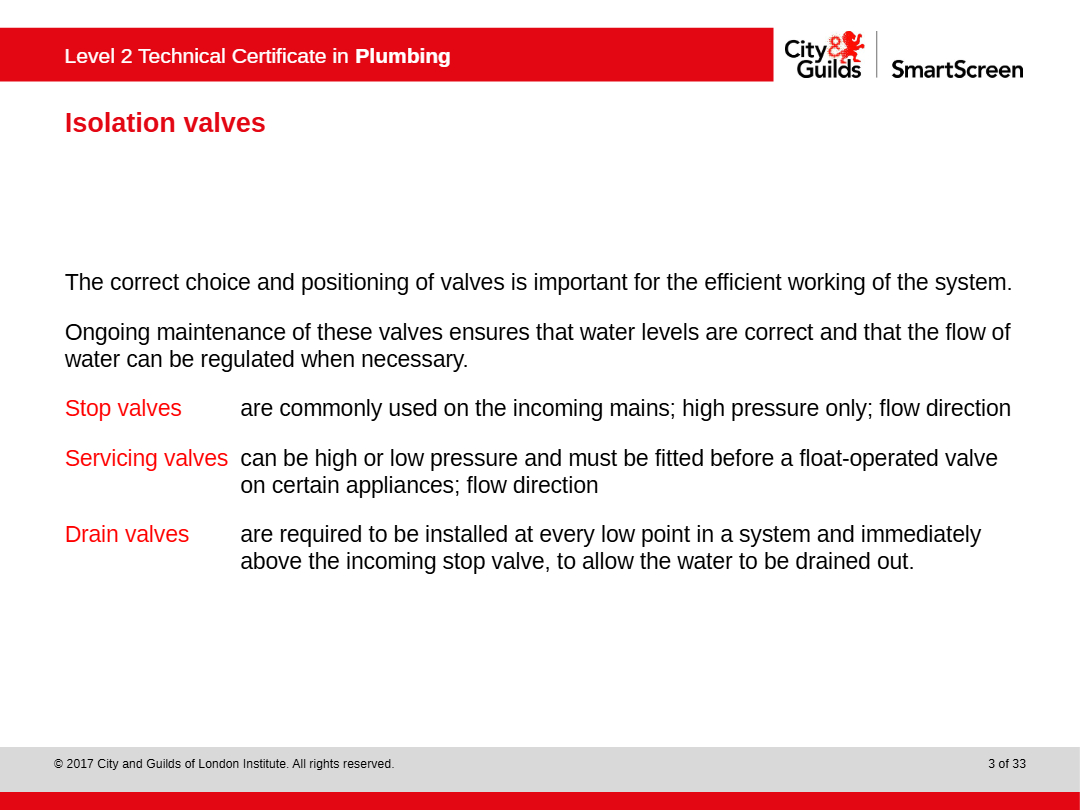 Level 2 Technical Certificate in Plumbing

City & Guilds SmartScreen

Isolation valves

The correct choice and positioning of valves is important for the efficient working of the system.

Ongoing maintenance of these valves ensures that water levels are correct and that the flow of water can be regulated when necessary.

Stop valves are commonly used on the incoming mains; high pressure only; flow direction

Servicing valves can be high or low pressure and must be fitted before a float-operated valve on certain appliances; flow direction

Drain valves are required to be installed at every low point in a system and immediately above the incoming stop valve, to allow the water to be drained out.

© 2017 City and Guilds of London Institute. All rights reserved.

3 of 33